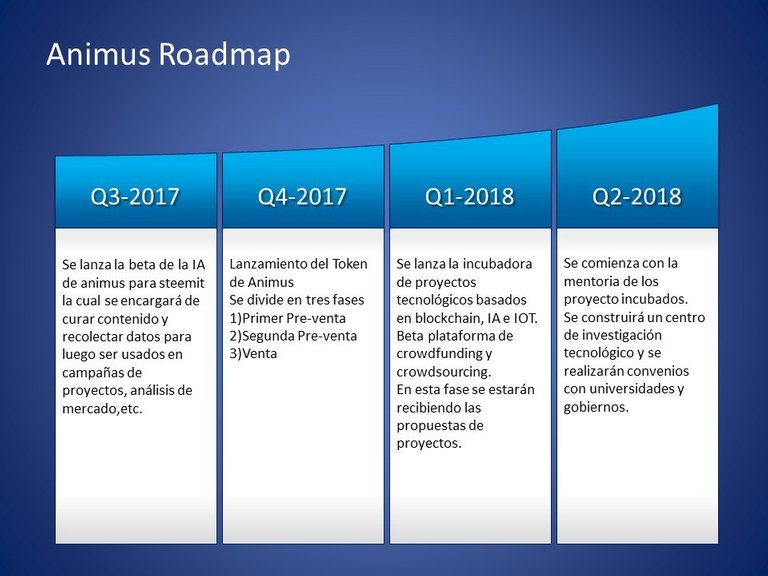 Animus Roadmap

Q3-2017

Se lanza la beta de la IA de animus para steemit la cual se encargará de curar contenido y recolectar datos para luego ser usados en campañas de proyectos, análisis de mercado,etc.

Q4-2017

Lanzamiento del Token de Animus
Se divide en tres fases
1)Primer Pre-venta
2)Segunda Pre-venta
3)Venta

Q1-2018

Se lanza la incubadora de proyectos tecnológicos basados en blockchain, IA e IOT.
Beta plataforma de crowdfunding y crowdsourcing.
En esta fase se estarán recibiendo las propuestas de proyectos.

Q2-2018

Se comienza con la mentoria de los proyecto incubados.
Se construirá un centro de investigación tecnológico y se realizarán convenios con universidades y gobiernos.